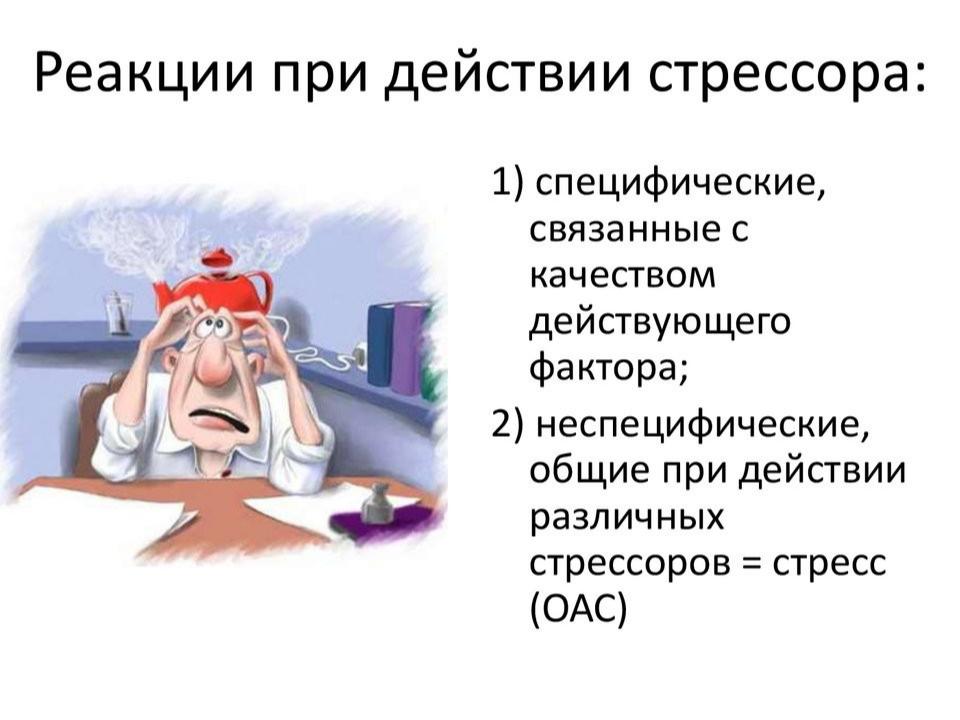 Реакции при действии стрессора:

1) специфические, связанные с качеством действующего фактора;

2) неспецифические, общие при действии различных стрессоров = стресс (ОАС)